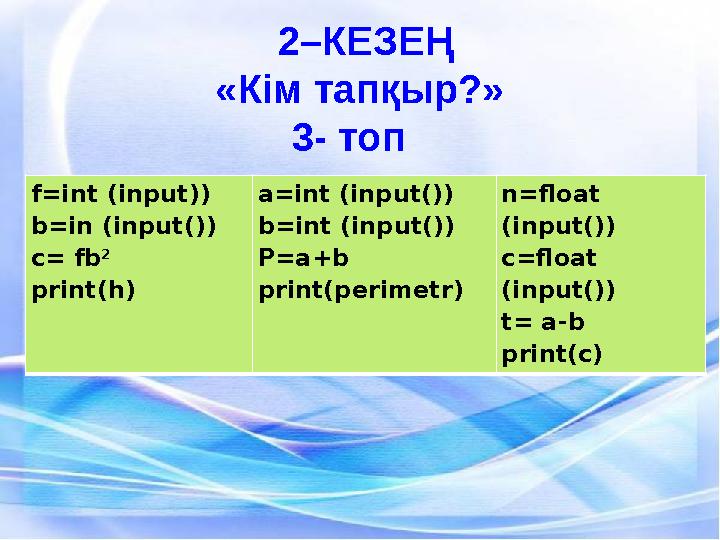 2–КЕЗЕҢ
«Кім тапқыр?»
3- топ

| f=int (input)) b=in (input()) c= fb$^2$ print(h) | a=int (input()) b=int (input()) P=a+b print(perimetr) | n=float (input()) c=float (input()) t= a-b print(c) |
|---|---|---|